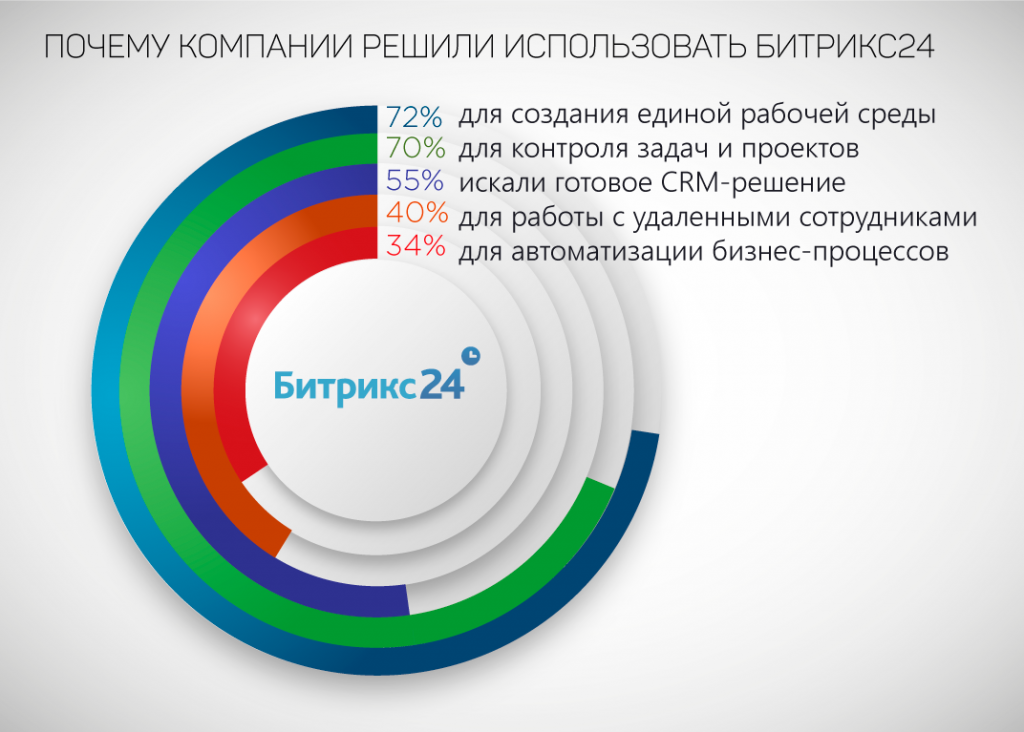 ПОЧЕМУ КОМПАНИИ РЕШИЛИ ИСПОЛЬЗОВАТЬ БИТРИКС24

72% для создания единой рабочей среды
70% для контроля задач и проектов
55% искали готовое CRM-решение
40% для работы с удаленными сотрудниками
34% для автоматизации бизнес-процессов

Битрикс24